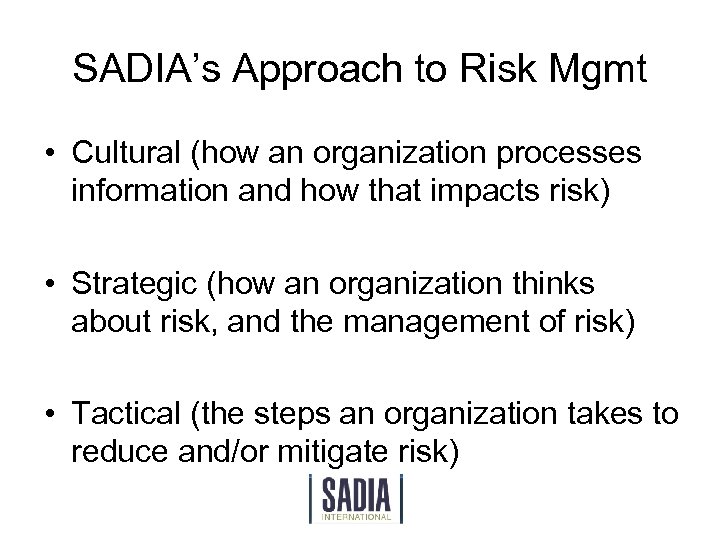 SADIA's Approach to Risk Mgmt

• Cultural (how an organization processes information and how that impacts risk)

• Strategic (how an organization thinks about risk, and the management of risk)

• Tactical (the steps an organization takes to reduce and/or mitigate risk)

SADIA
INTERNATIONAL